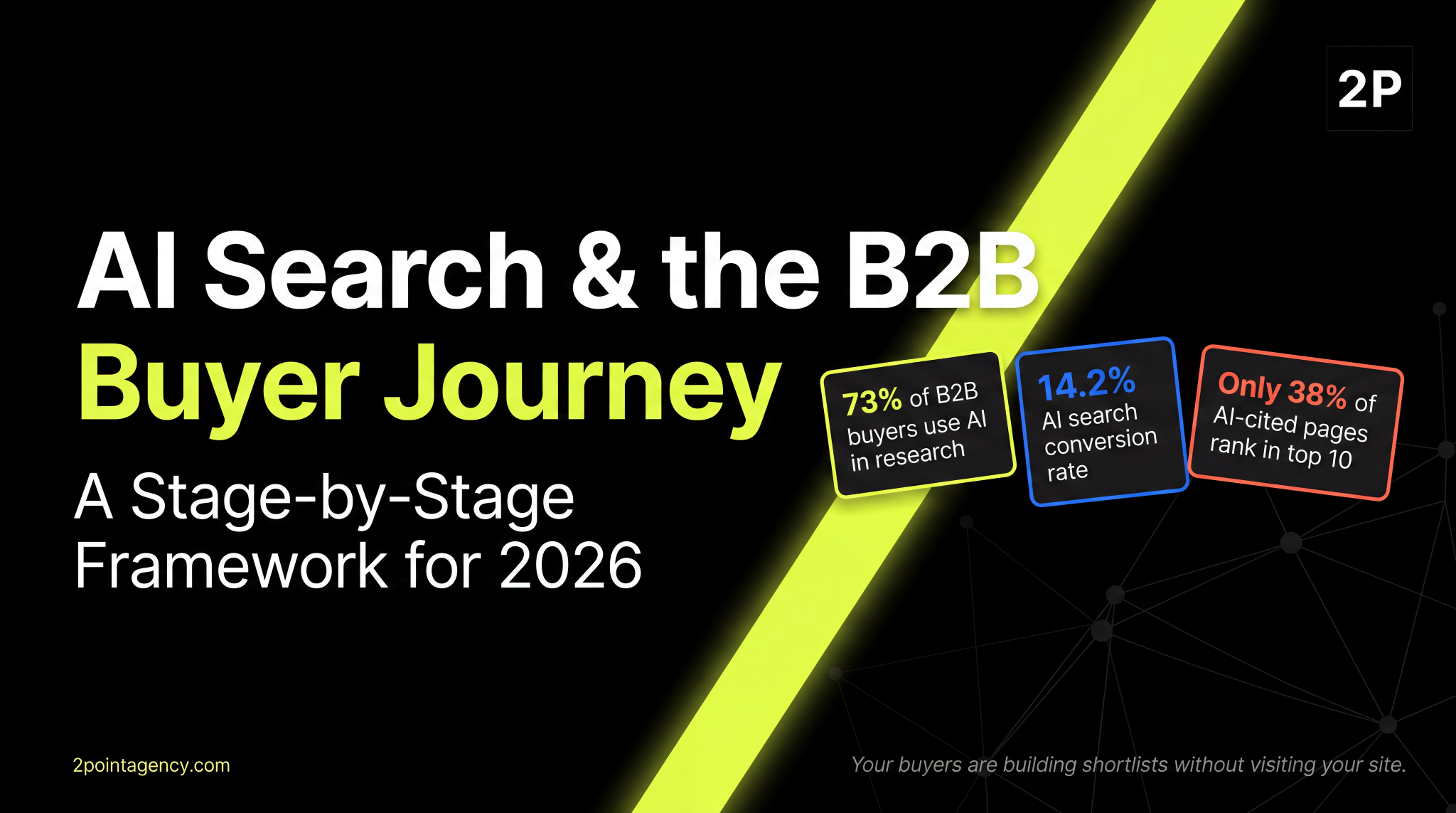 2P

AI Search & the B2B Buyer Journey

A Stage-by-Stage Framework for 2026

73% of B2B buyers use AI in research

14.2% AI search conversion rate

Only 38% of AI-cited pages rank in top 10

2pointagency.com

Your buyers are building shortlists without visiting your site.